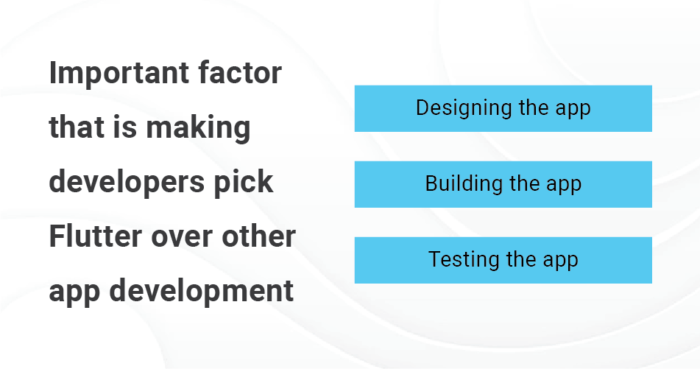 Important factor that is making developers pick Flutter over other app development

Designing the app

Building the app

Testing the app